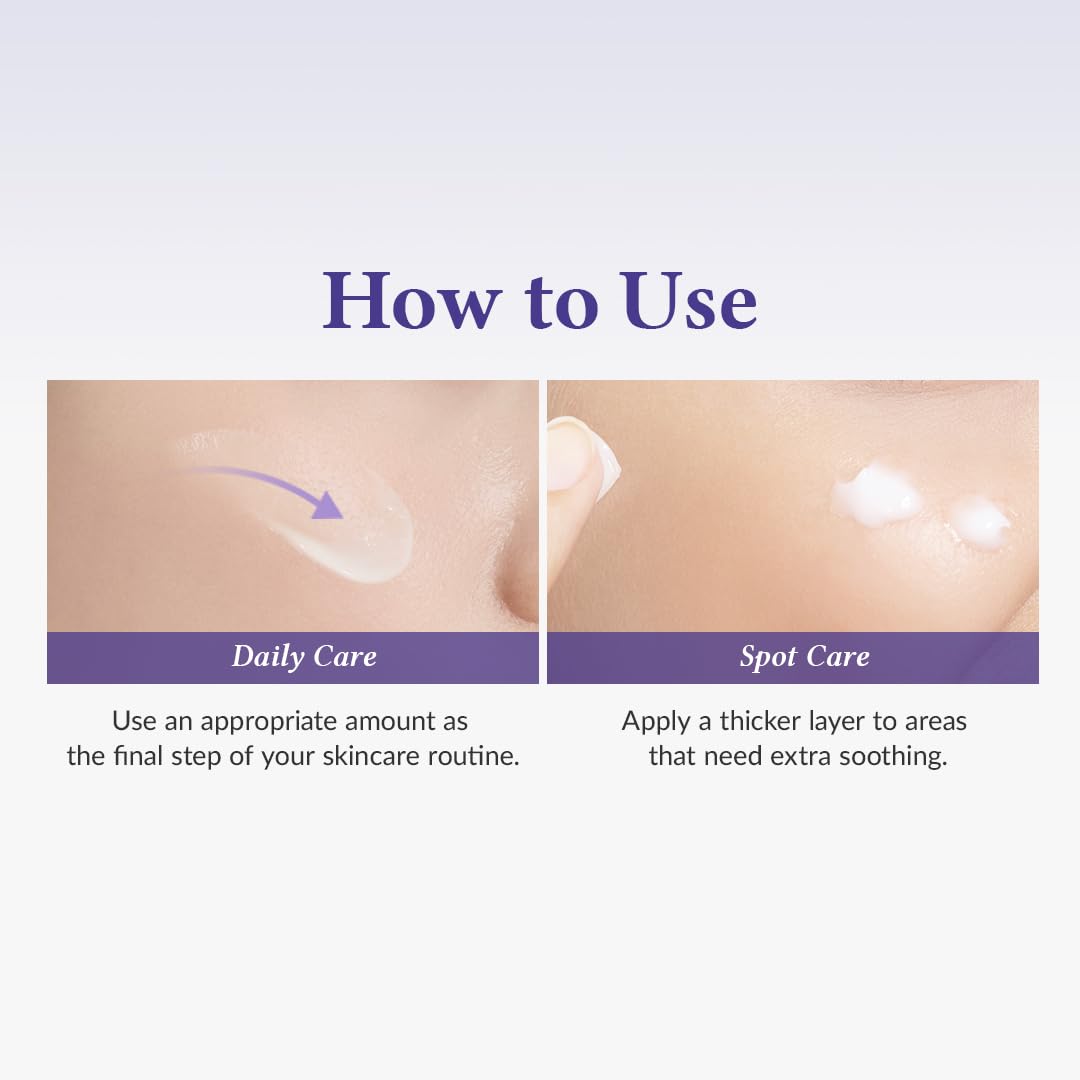 How to Use

Daily Care

Use an appropriate amount as the final step of your skincare routine.

Spot Care

Apply a thicker layer to areas that need extra soothing.